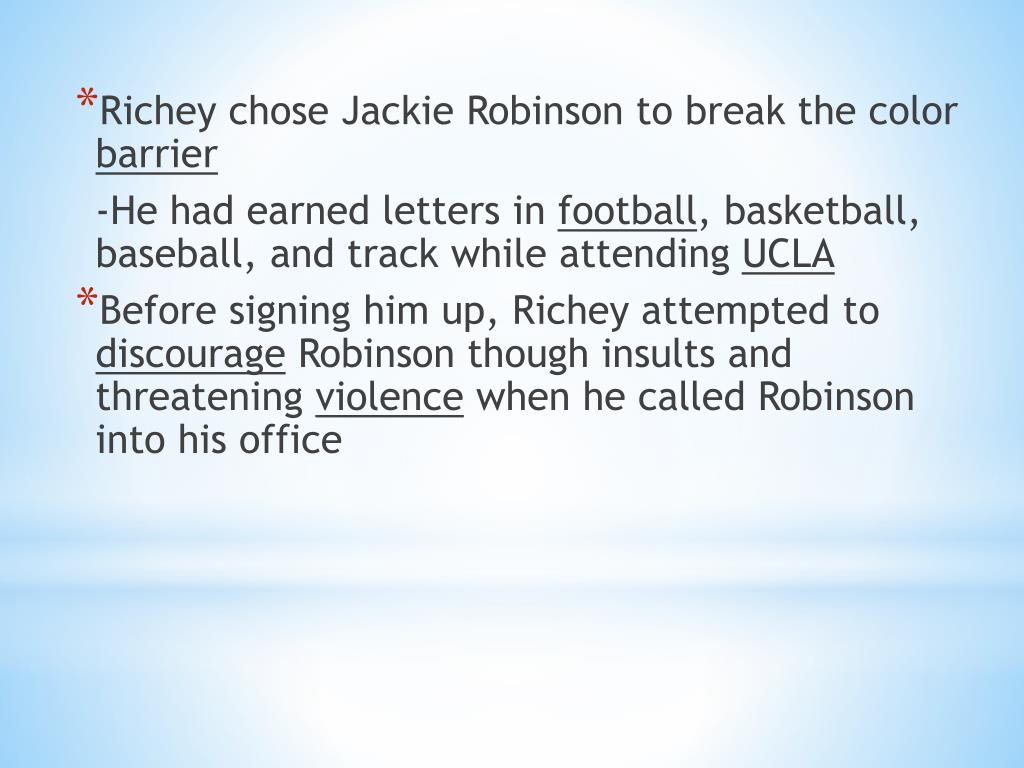 *Richey chose Jackie Robinson to break the color barrier

-He had earned letters in football, basketball, baseball, and track while attending UCLA

*Before signing him up, Richey attempted to discourage Robinson though insults and threatening violence when he called Robinson into his office